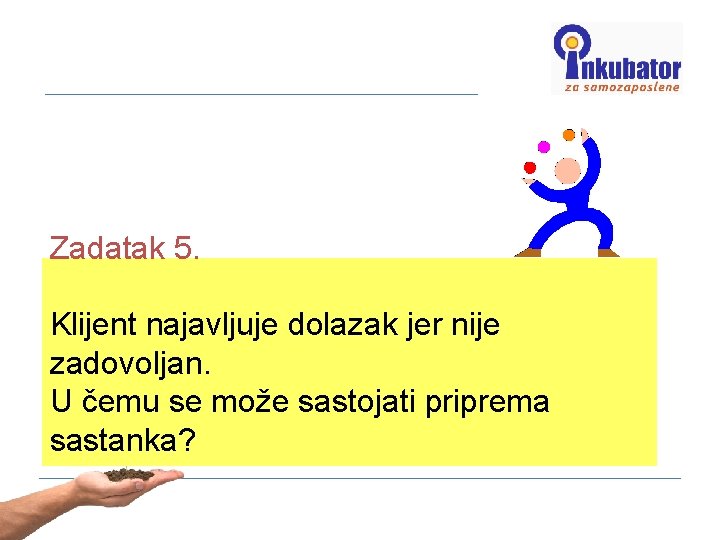 inkubator
za samozaposlene

Zadatak 5.

Klijent najavljuje dolazak jer nije zadovoljan.
U čemu se može sastojati priprema sastanka?